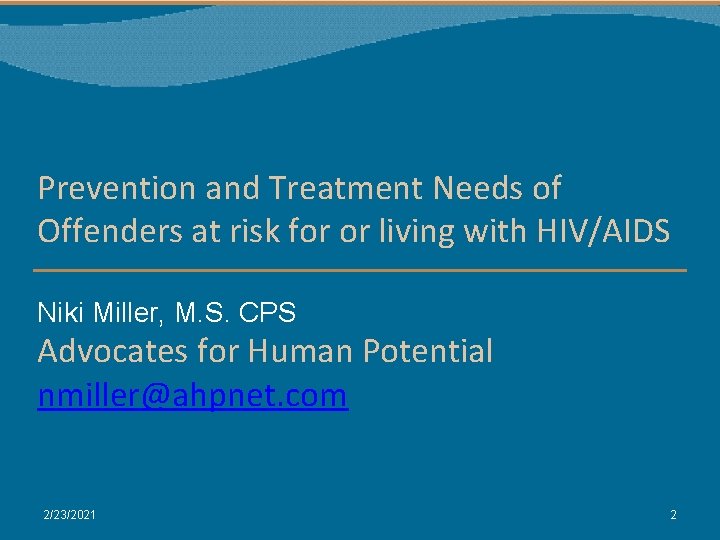 Prevention and Treatment Needs of Offenders at risk for or living with HIV/AIDS

Niki Miller, M.S. CPS
Advocates for Human Potential
nmiller@ahpnet.com

2/23/2021

2